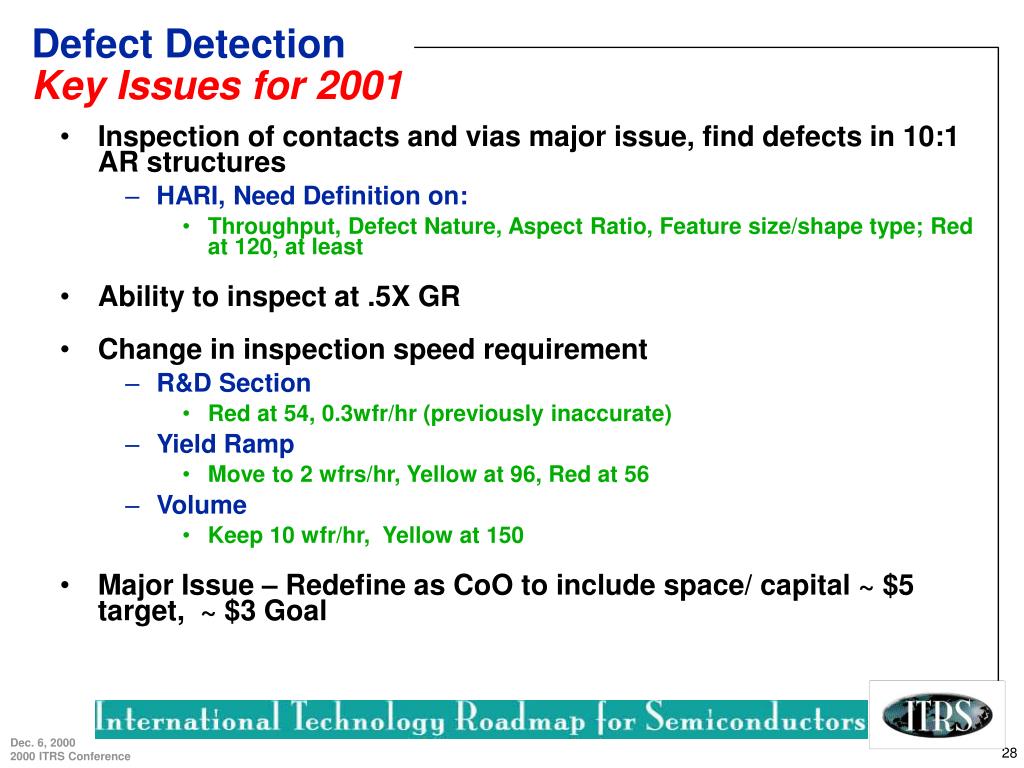 Defect Detection
Key Issues for 2001

• Inspection of contacts and vias major issue, find defects in 10:1 AR structures
– HARI, Need Definition on:
• Throughput, Defect Nature, Aspect Ratio, Feature size/shape type; Red at 120, at least

• Ability to inspect at .5X GR

• Change in inspection speed requirement
– R&D Section
• Red at 54, 0.3wfr/hr (previously inaccurate)
– Yield Ramp
• Move to 2 wfrs/hr, Yellow at 96, Red at 56
– Volume
• Keep 10 wfr/hr, Yellow at 150

• Major Issue – Redefine as CoO to include space/ capital ~ $5 target, ~ $3 Goal

International Technology Roadmap for Semiconductors

ITRS

Dec. 6, 2000
2000 ITRS Conference

28